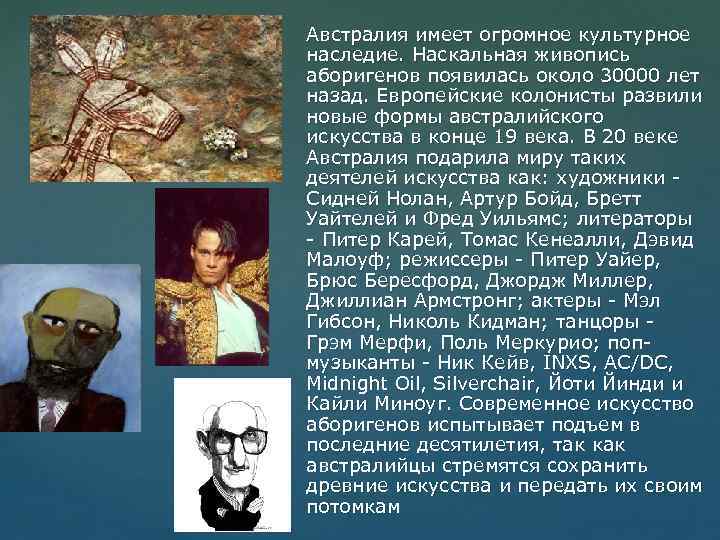 Австралия имеет огромное культурное наследие. Наскальная живопись аборигенов появилась около 30000 лет назад. Европейские колонисты развили новые формы австралийского искусства в конце 19 века. В 20 веке Австралия подарила миру таких деятелей искусства как: художники - Сидней Нолан, Артур Бойд, Бретт Уайтелей и Фред Уильямс; литераторы - Питер Карей, Томас Кенеалли, Дэвид Малоуф; режиссеры - Питер Уайер, Брюс Бересфорд, Джордж Миллер, Джиллиан Армстронг; актеры - Мэл Гибсон, Николь Кидман; танцоры - Грэм Мерфи, Поль Меркурио; поп-музыканты - Ник Кейв, INXS, AC/DC, Midnight Oil, Silverchair, Йоти Йинди и Кайли Миноуг. Современное искусство аборигенов испытывает подъем в последние десятилетия, так как австралийцы стремятся сохранить древние искусства и передать их своим потомкам